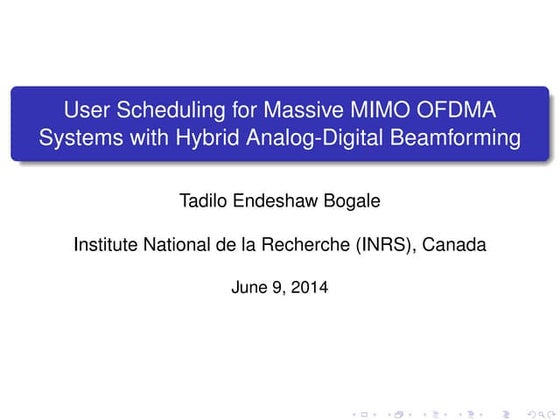 User Scheduling for Massive MIMO OFDMA Systems with Hybrid Analog-Digital Beamforming

Tadilo Endeshaw Bogale

Institute National de la Recherche (INRS), Canada

June 9, 2014